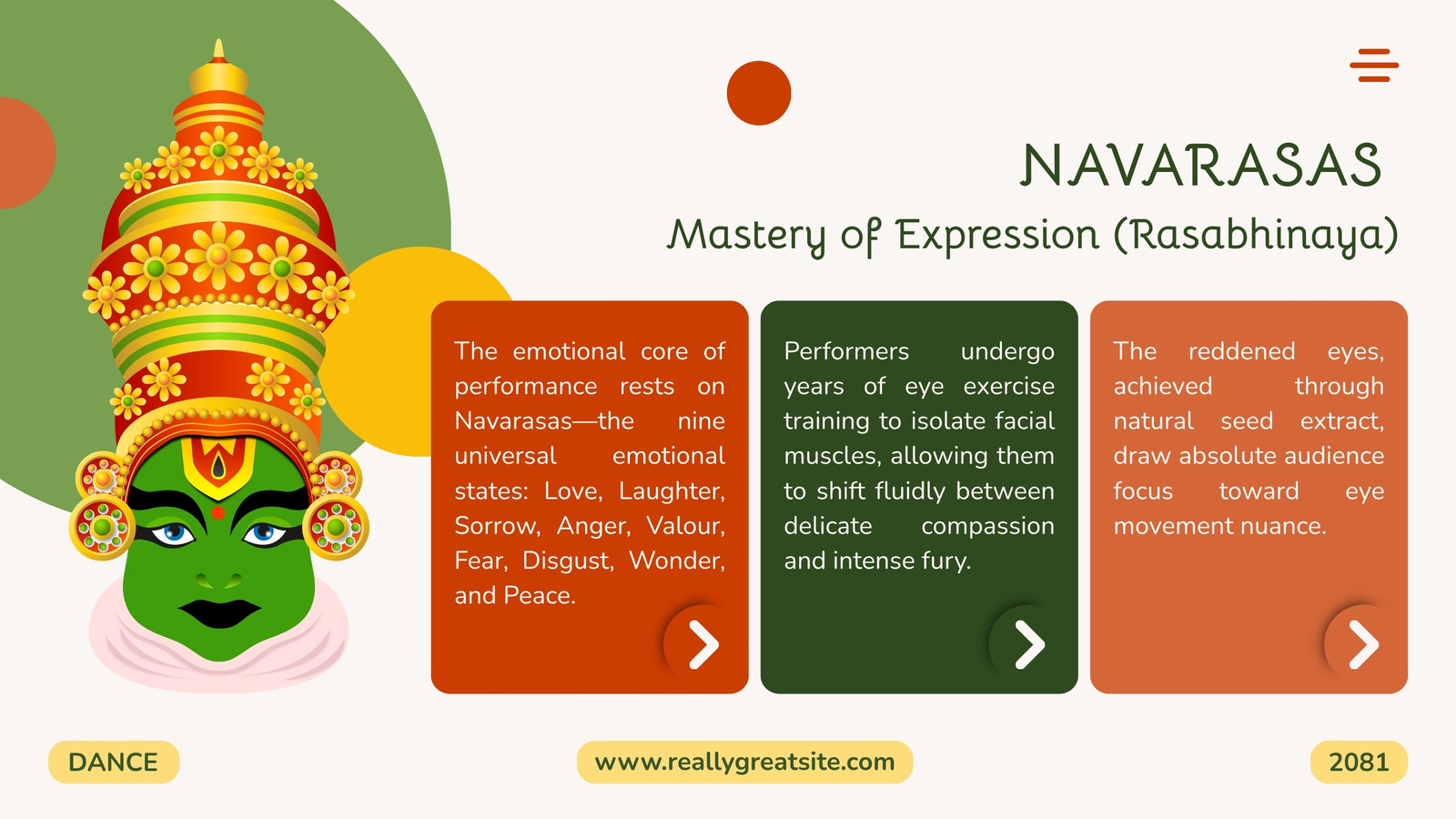 NAVARASAS

Mastery of Expression (Rasabhinaya)

The emotional core of performance rests on Navarasas—the nine universal emotional states: Love, Laughter, Sorrow, Anger, Valour, Fear, Disgust, Wonder, and Peace.

Performers undergo years of eye exercise training to isolate facial muscles, allowing them to shift fluidly between delicate compassion and intense fury.

The reddened eyes, achieved through natural seed extract, draw absolute audience focus toward eye movement nuance.

DANCE

www.reallygreatsite.com

2081